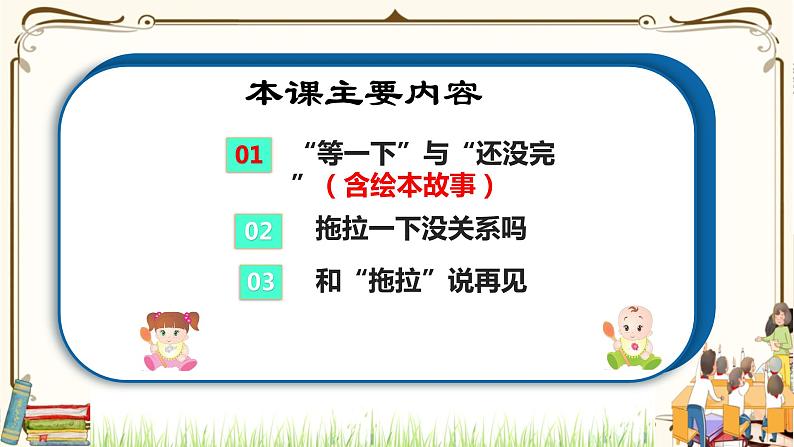 本课主要内容

01 “等一下”与“还没完”（含绘本故事）

02 拖拉一下没关系吗

03 和“拖拉”说再见